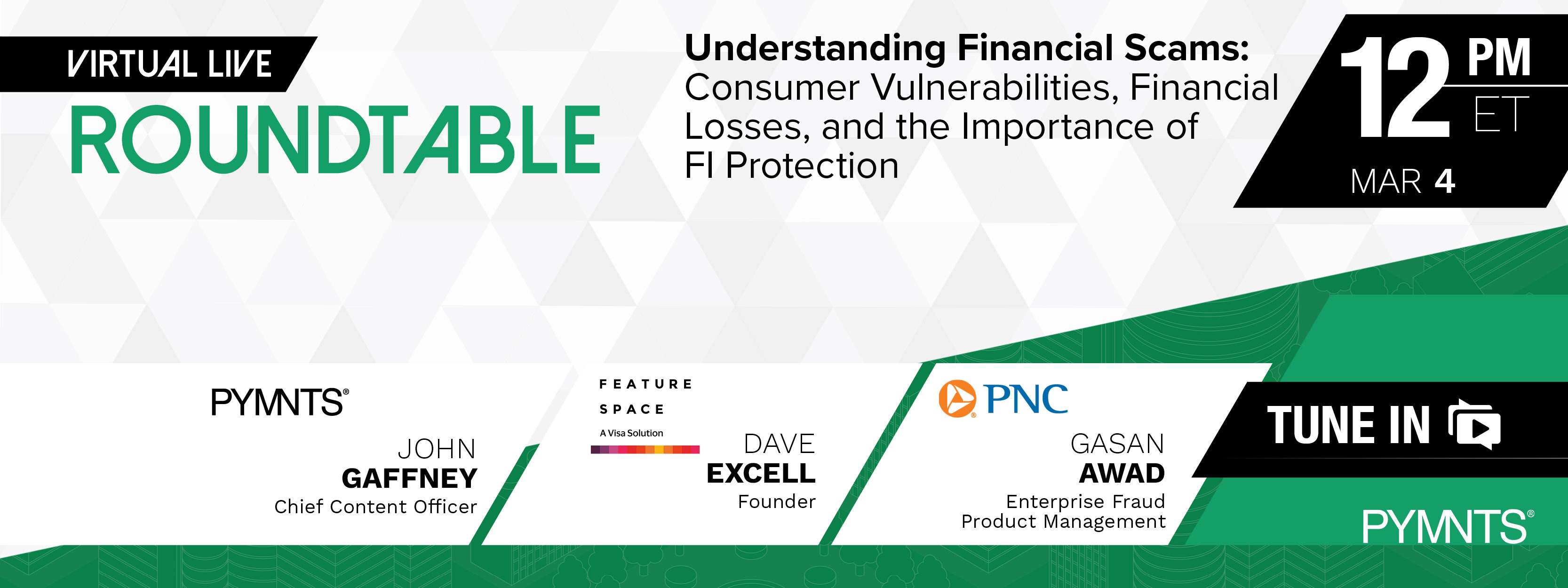 VIRTUAL LIVE
ROUNDTABLE

Understanding Financial Scams: Consumer Vulnerabilities, Financial Losses, and the Importance of FI Protection

12 PM ET
MAR 4

PYMNTS®
JOHN
GAFFNEY
Chief Content Officer

FEATURE SPACE
A Visa Solution
DAVE
EXCELL
Founder

PNC
GASAN
AWAD
Enterprise Fraud Product Management

TUNE IN

PYMNTS®